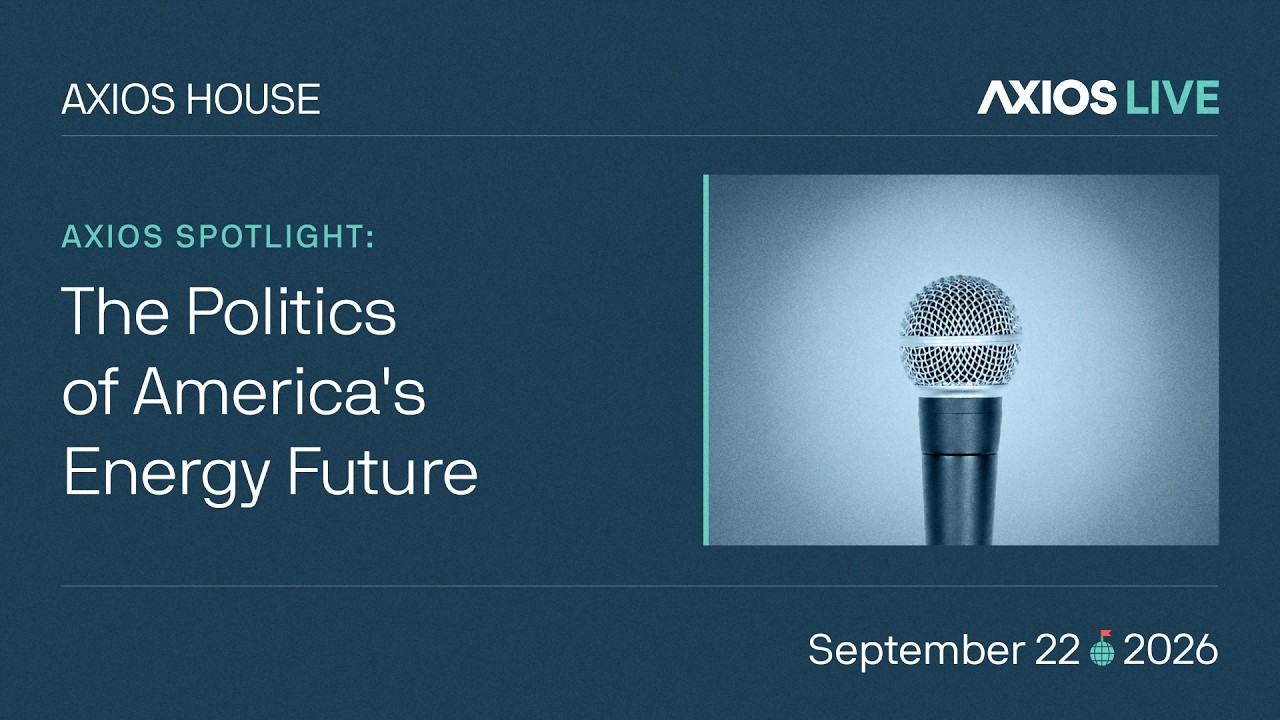 AXIOS HOUSE

AXIOS LIVE

AXIOS SPOTLIGHT:

The Politics of America's Energy Future

September 22 2026